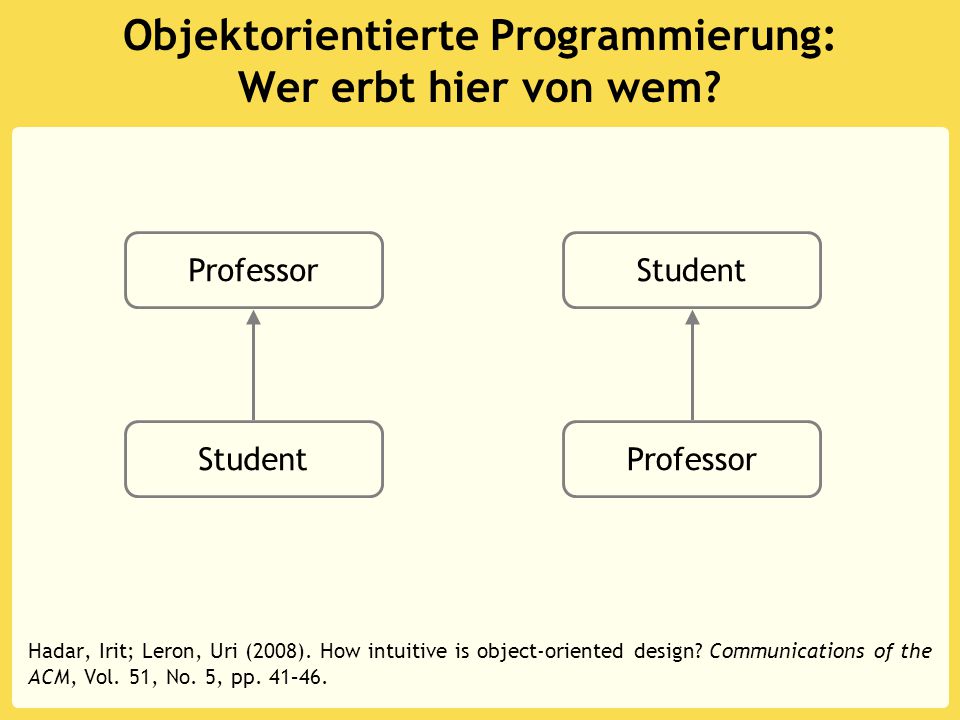 Objektorientierte Programmierung:
Wer erbt hier von wem?

Professor

Student

Student

Professor

Hadar, Irit; Leron, Uri (2008). How intuitive is object-oriented design? Communications of the ACM, Vol. 51, No. 5, pp. 41–46.